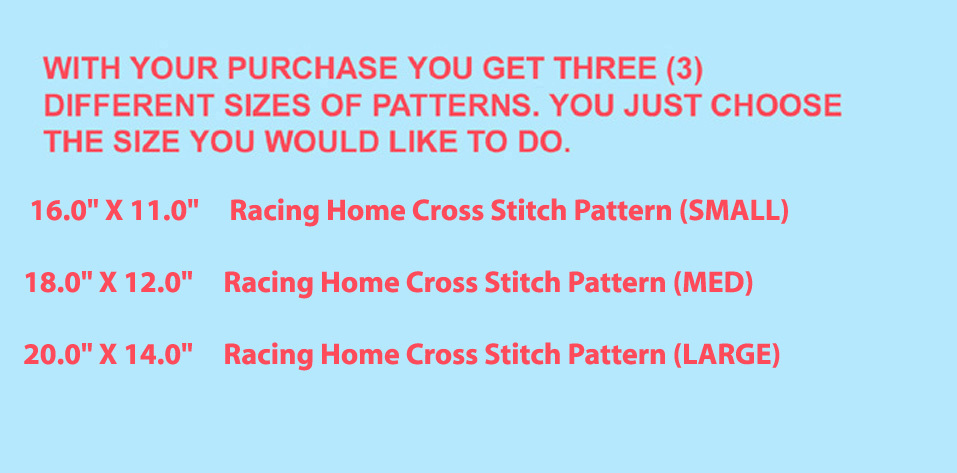 WITH YOUR PURCHASE YOU GET THREE (3) DIFFERENT SIZES OF PATTERNS. YOU JUST CHOOSE THE SIZE YOU WOULD LIKE TO DO.

16.0" X 11.0" Racing Home Cross Stitch Pattern (SMALL)

18.0" X 12.0" Racing Home Cross Stitch Pattern (MED)

20.0" X 14.0" Racing Home Cross Stitch Pattern (LARGE)